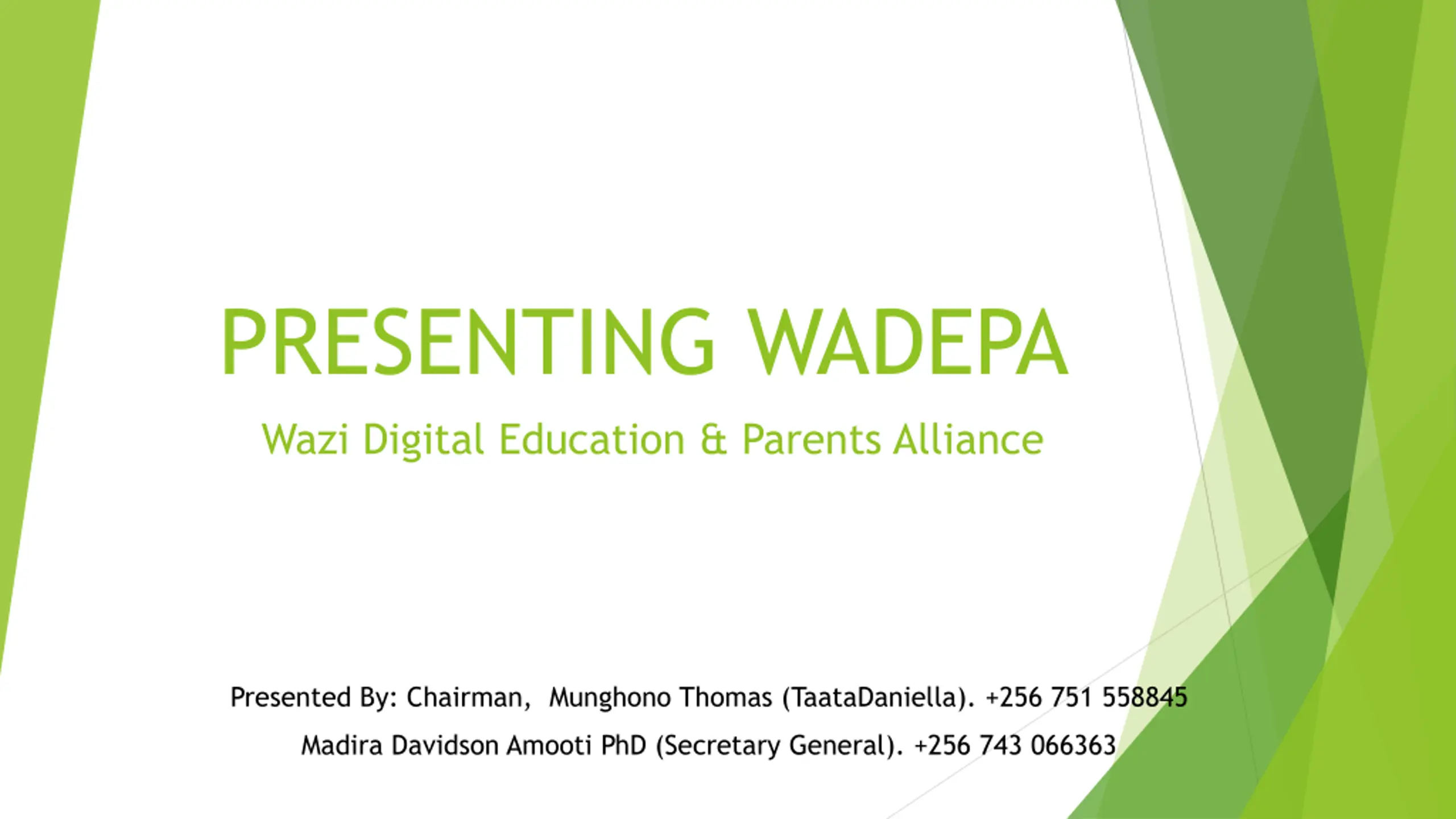 PRESENTING WADEPA

Wazi Digital Education & Parents Alliance

Presented By: Chairman, Munghono Thomas (TaataDaniella). +256 751 558845

Madira Davidson Amooti PhD (Secretary General). +256 743 066363